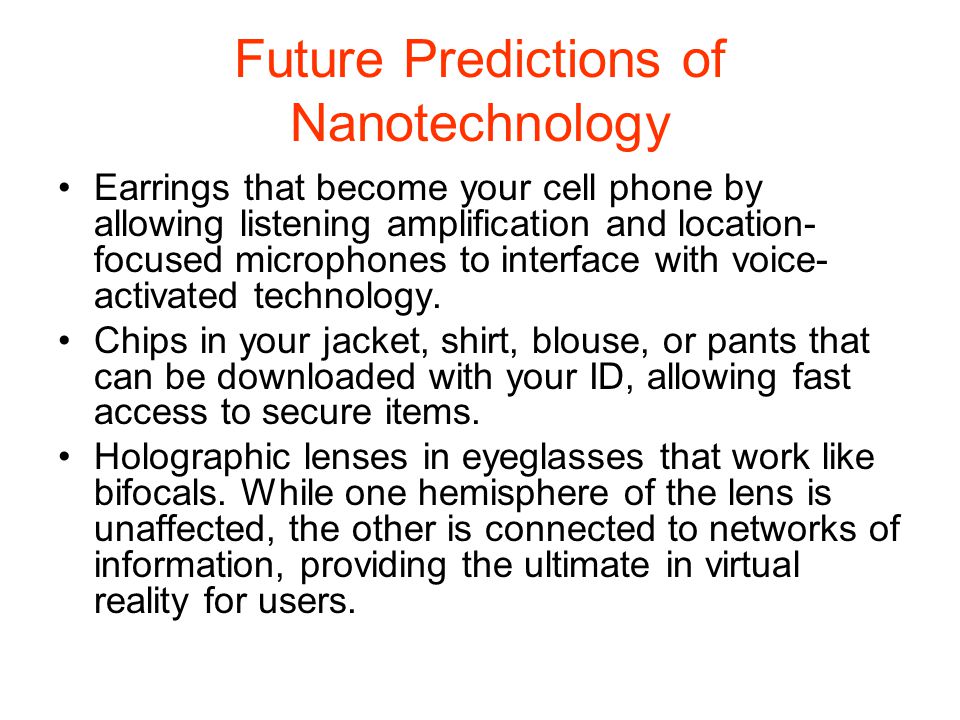 Future Predictions of Nanotechnology

• Earrings that become your cell phone by allowing listening amplification and location-focused microphones to interface with voice-activated technology.

• Chips in your jacket, shirt, blouse, or pants that can be downloaded with your ID, allowing fast access to secure items.

• Holographic lenses in eyeglasses that work like bifocals. While one hemisphere of the lens is unaffected, the other is connected to networks of information, providing the ultimate in virtual reality for users.